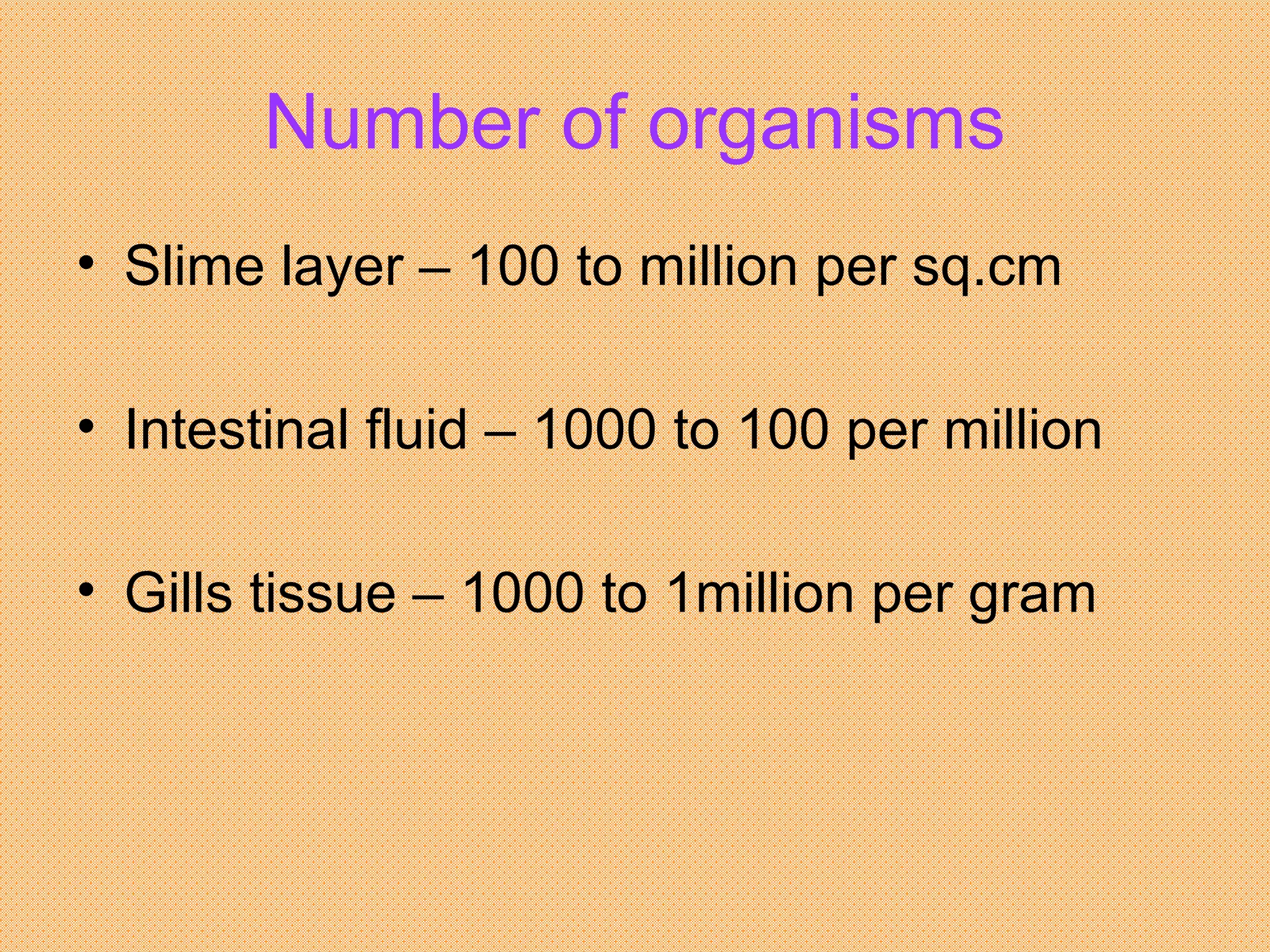 Number of organisms

• Slime layer – 100 to million per sq.cm

• Intestinal fluid – 1000 to 100 per million

• Gills tissue – 1000 to 1million per gram